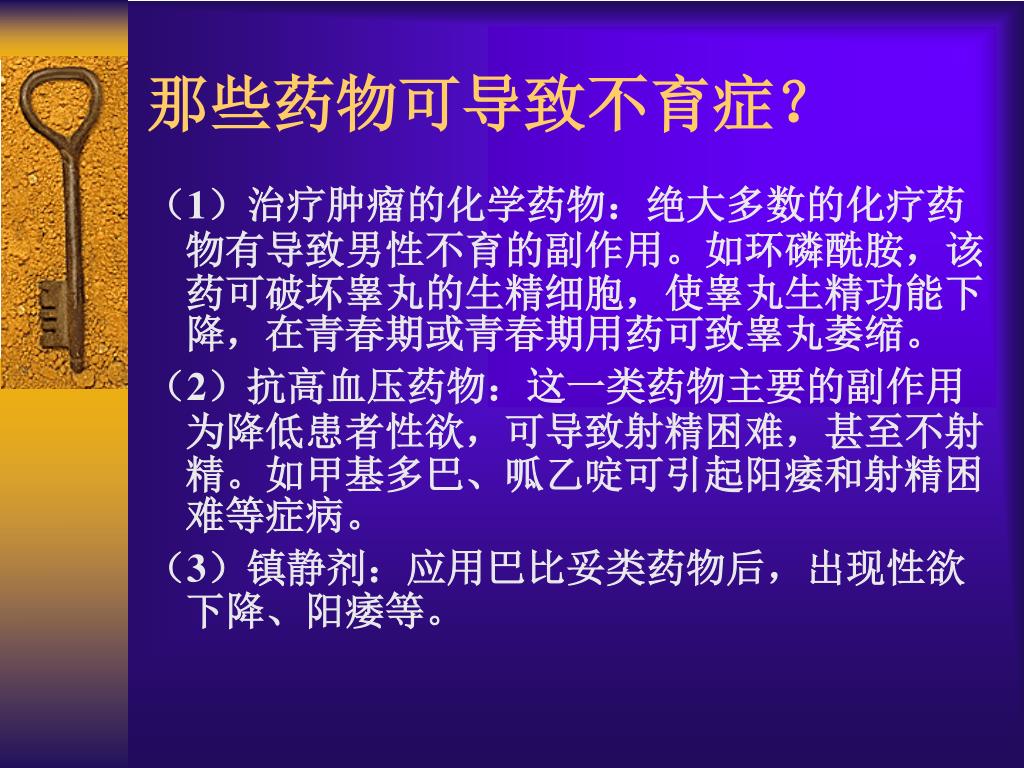 那些药物可导致不育症?

（1）治疗肿瘤的化学药物：绝大多数的化疗药物有导致男性不育的副作用。如环磷酰胺，该药可破坏睾丸的生精细胞，使睾丸生精功能下降，在青春期或青春期用药可致睾丸萎缩。

（2）抗高血压药物：这一类药物主要的副作用为降低患者性欲，可导致射精困难，甚至不射精。如甲基多巴、呱乙啶可引起阳痿和射精困难等症病。

（3）镇静剂：应用巴比妥类药物后，出现性欲下降、阳痿等。